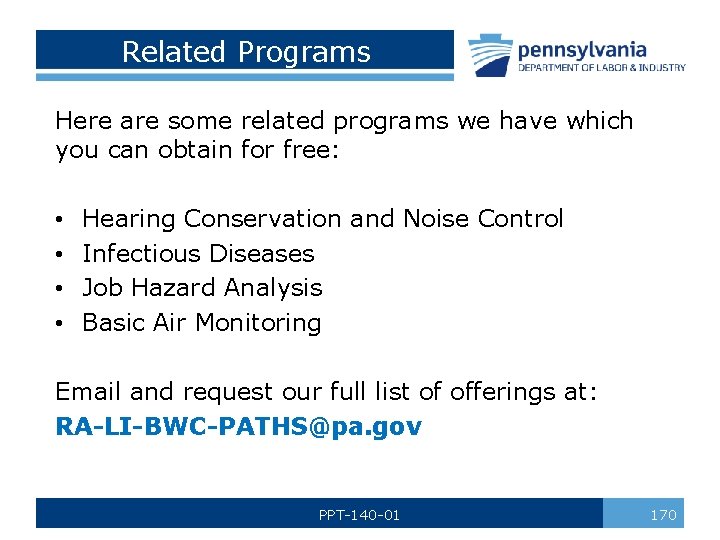 Related Programs

pennsylvania
DEPARTMENT OF LABOR & INDUSTRY

Here are some related programs we have which you can obtain for free:

• Hearing Conservation and Noise Control
• Infectious Diseases
• Job Hazard Analysis
• Basic Air Monitoring

Email and request our full list of offerings at:
RA-LI-BWC-PATHS@pa.gov

PPT-140-01

170